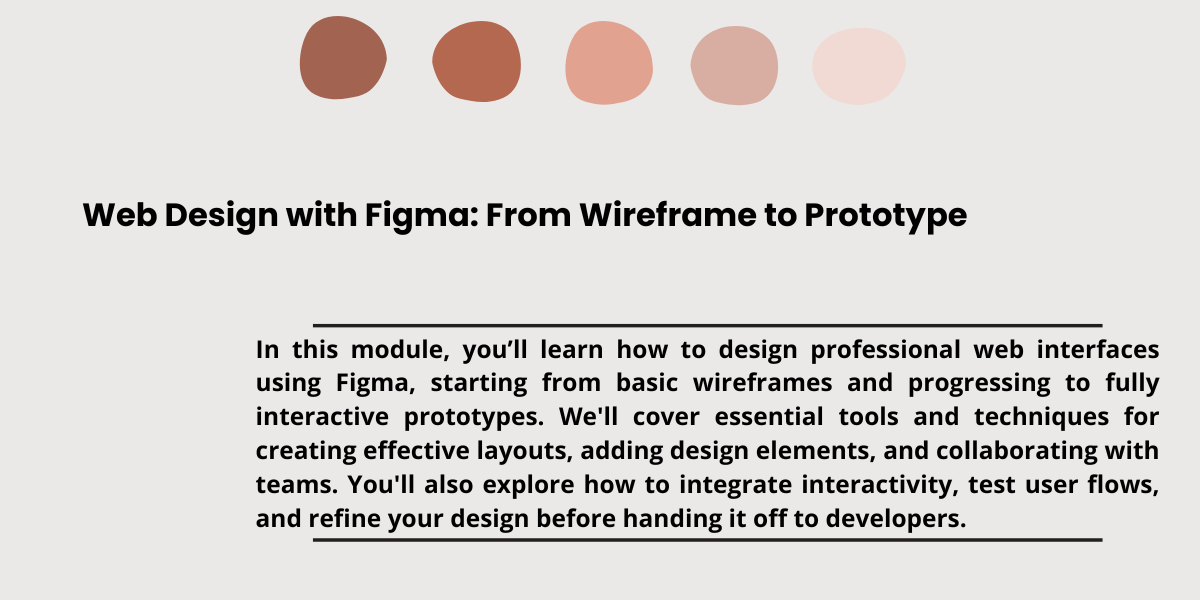 Web Design with Figma: From Wireframe to Prototype

In this module, you’ll learn how to design professional web interfaces using Figma, starting from basic wireframes and progressing to fully interactive prototypes. We'll cover essential tools and techniques for creating effective layouts, adding design elements, and collaborating with teams. You'll also explore how to integrate interactivity, test user flows, and refine your design before handing it off to developers.